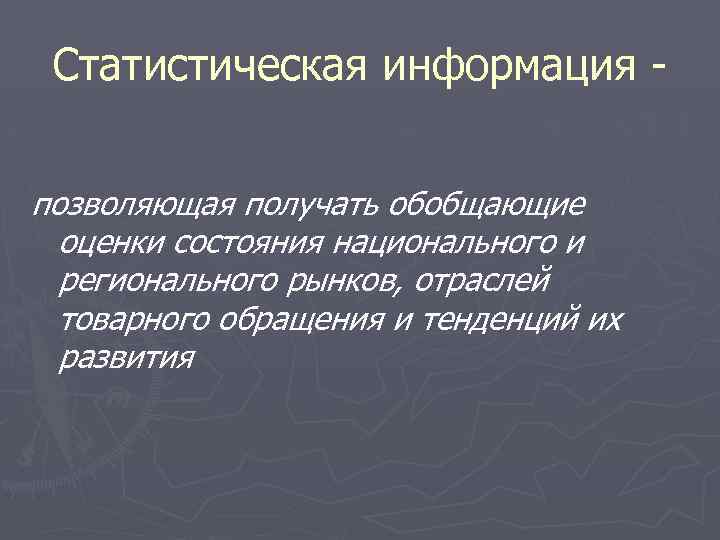 Статистическая информация -

позволяющая получать обобщающие оценки состояния национального и регионального рынков, отраслей товарного обращения и тенденций их развития